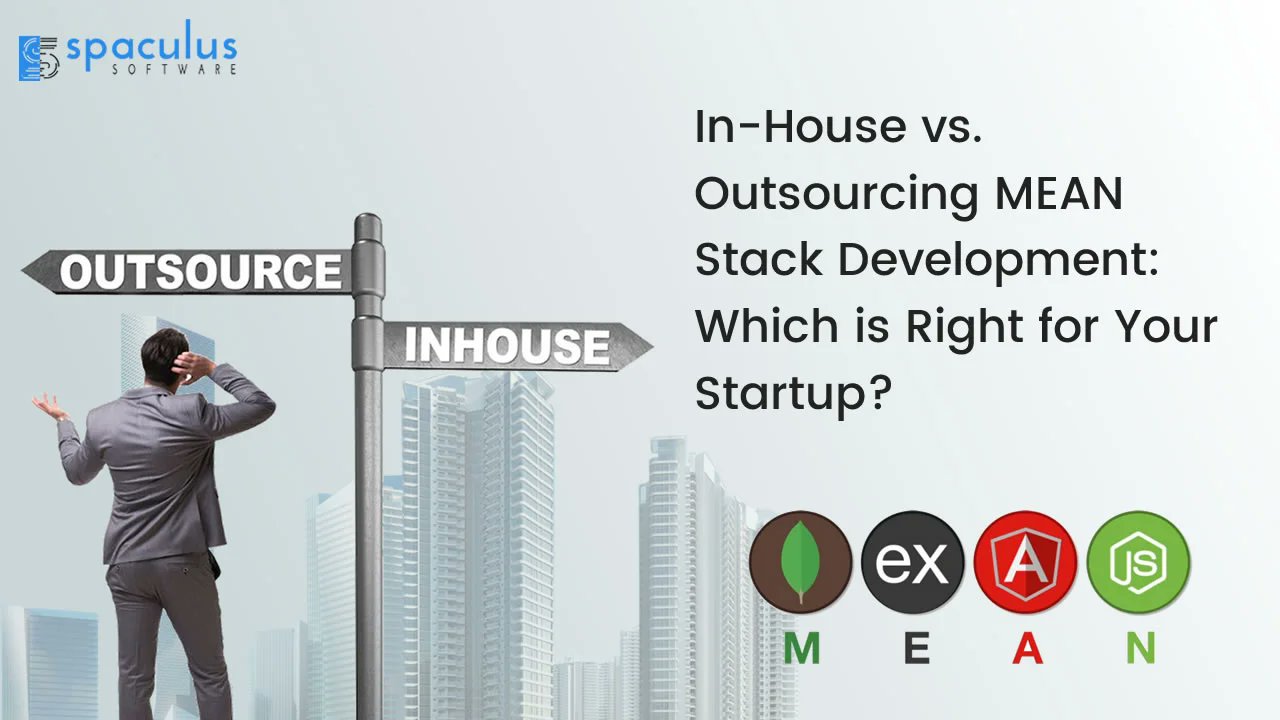 spaculus
SOFTWARE

OUTSOURCE

INHOUSE

In-House vs. Outsourcing MEAN Stack Development: Which is Right for Your Startup?

ex

A

JS

M E A N